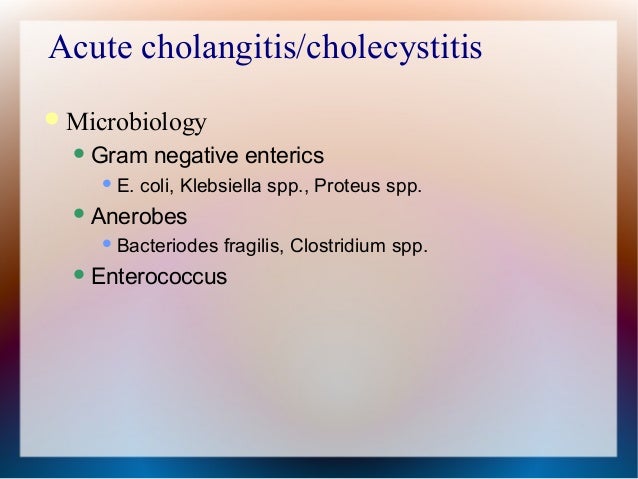 Acute cholangitis/cholecystitis

- Microbiology
  - Gram negative enterics
    - E. coli, Klebsiella spp., Proteus spp.
  - Anerobes
    - Bacteriodes fragilis, Clostridium spp.
  - Enterococcus